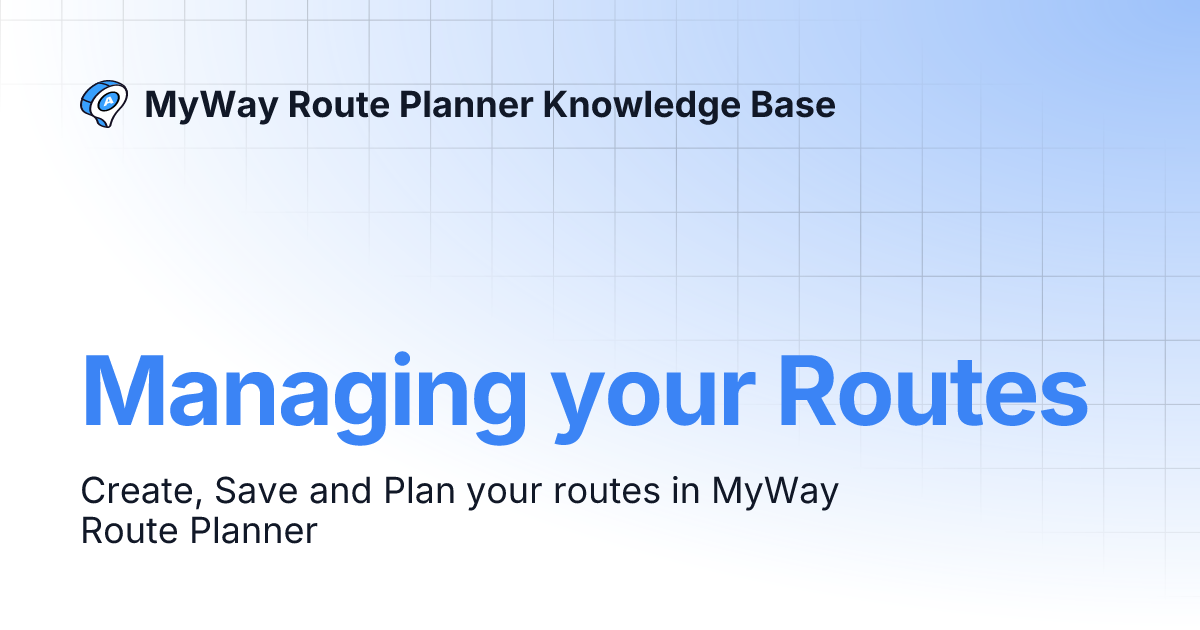 MyWay Route Planner Knowledge Base

Managing your Routes

Create, Save and Plan your routes in MyWay Route Planner